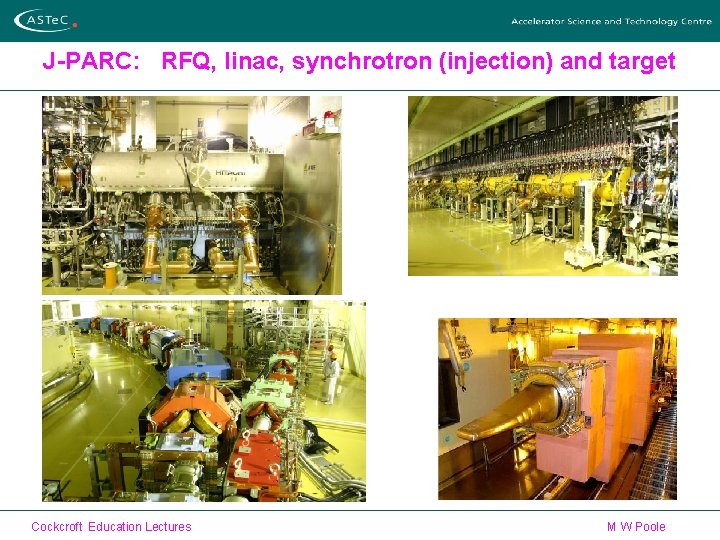 ASTeC

Accelerator Science and Technology Centre

J-PARC: RFQ, linac, synchrotron (injection) and target

HITACHI

Cockcroft Education Lectures

M W Poole